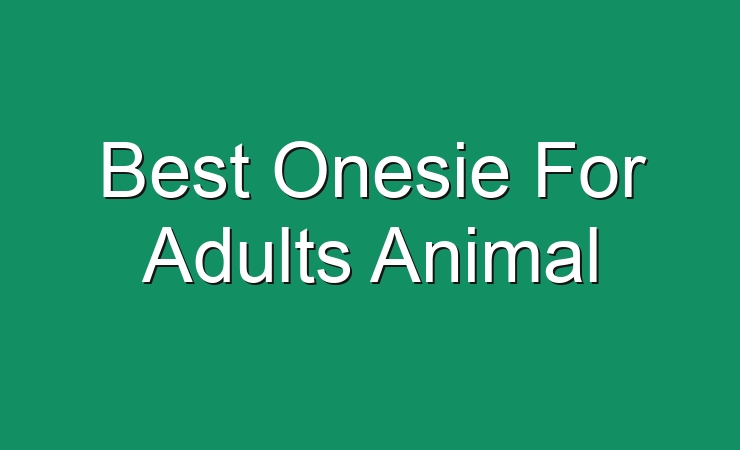 Best Onesie For Adults Animal